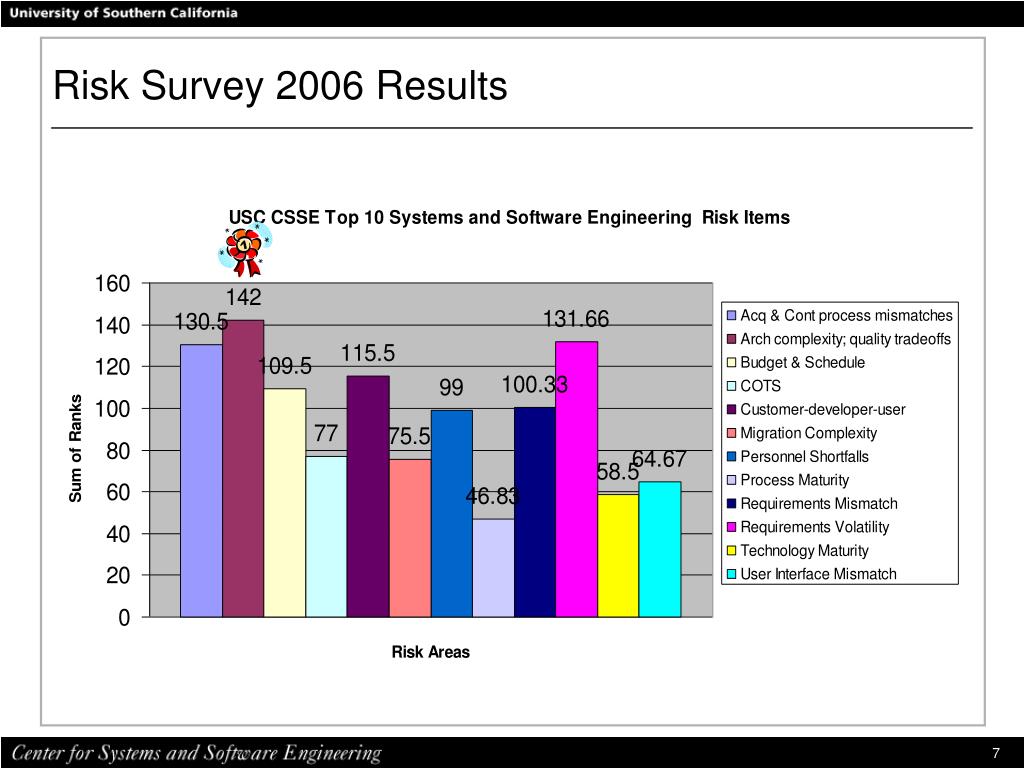 University of Southern California

Risk Survey 2006 Results

USC CSSE Top 10 Systems and Software Engineering Risk Items

1

160
140
120
100
80
60
40
20
0

Sum of Ranks

130.5
142
109.5
77
115.5
75.5
99
46.83
100.33
131.66
58.5
64.67

Risk Areas

Acq & Cont process mismatches
Arch complexity; quality tradeoffs
Budget & Schedule
COTS
Customer-developer-user
Migration Complexity
Personnel Shortfalls
Process Maturity
Requirements Mismatch
Requirements Volatility
Technology Maturity
User Interface Mismatch

Center for Systems and Software Engineering

7